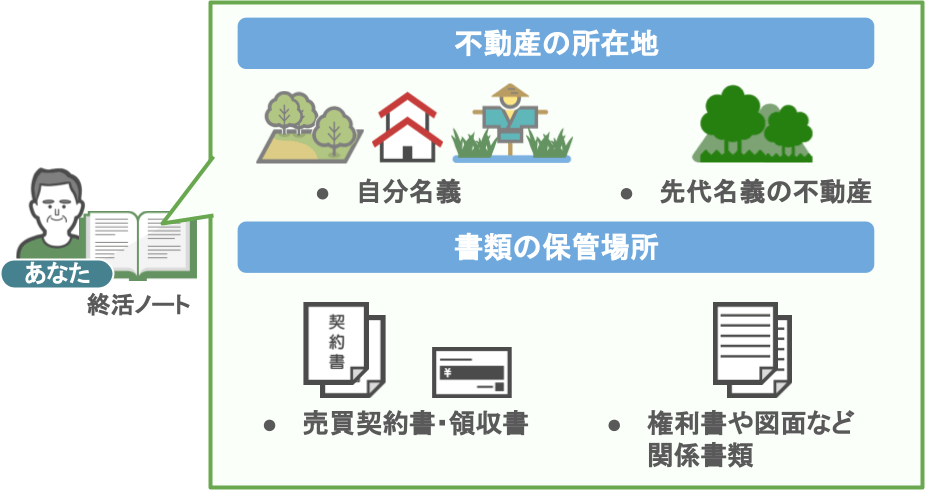 あなた
終活ノート

不動産の所在地

● 自分名義
● 先代名義の不動産

書類の保管場所

契約書
¥
● 売買契約書･領収書
● 権利書や図面など関係書類